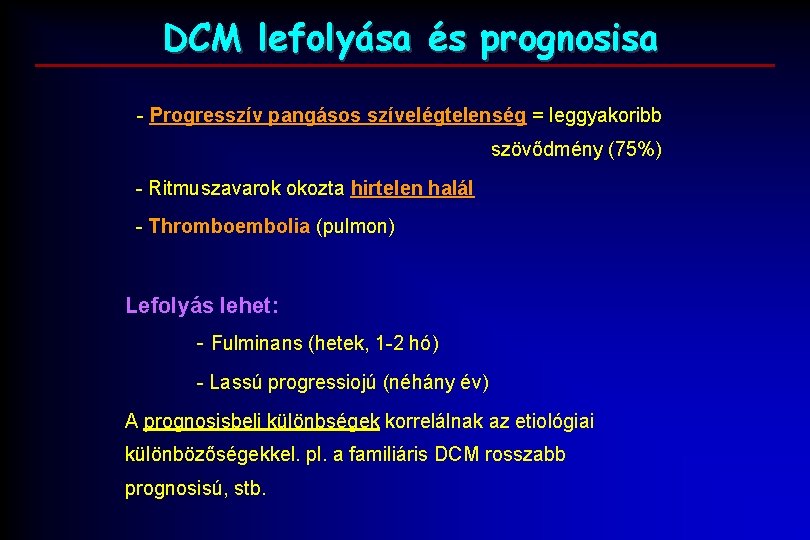 DCM lefolyása és prognosisa

- Progresszív pangásos szívelégtelenség = leggyakoribb szövődmény (75%)

- Ritmuszavarok okozta hirtelen halál

- Thromboembolia (pulmon)

Lefolyás lehet:

- Fulminans (hetek, 1-2 hó)

- Lassú progressiojú (néhány év)

A prognosisbeli különbségek korrelálnak az etiológiai különbözőségekkel. pl. a familiáris DCM rosszabb prognosisú, stb.